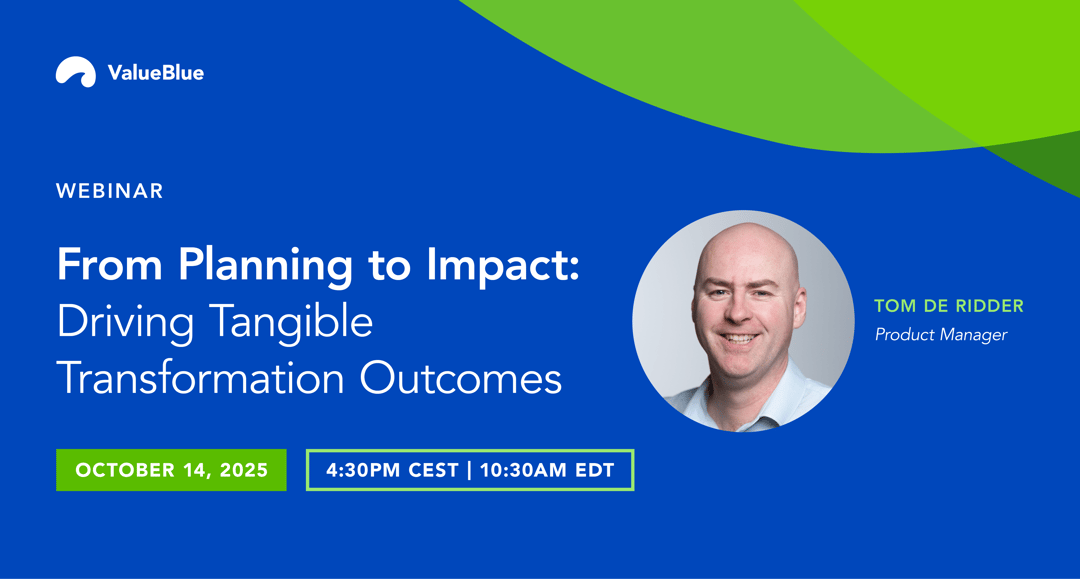 ValueBlue

WEBINAR

From Planning to Impact: Driving Tangible Transformation Outcomes

TOM DE RIDDER
Product Manager

OCTOBER 14, 2025

4:30PM CEST | 10:30AM EDT